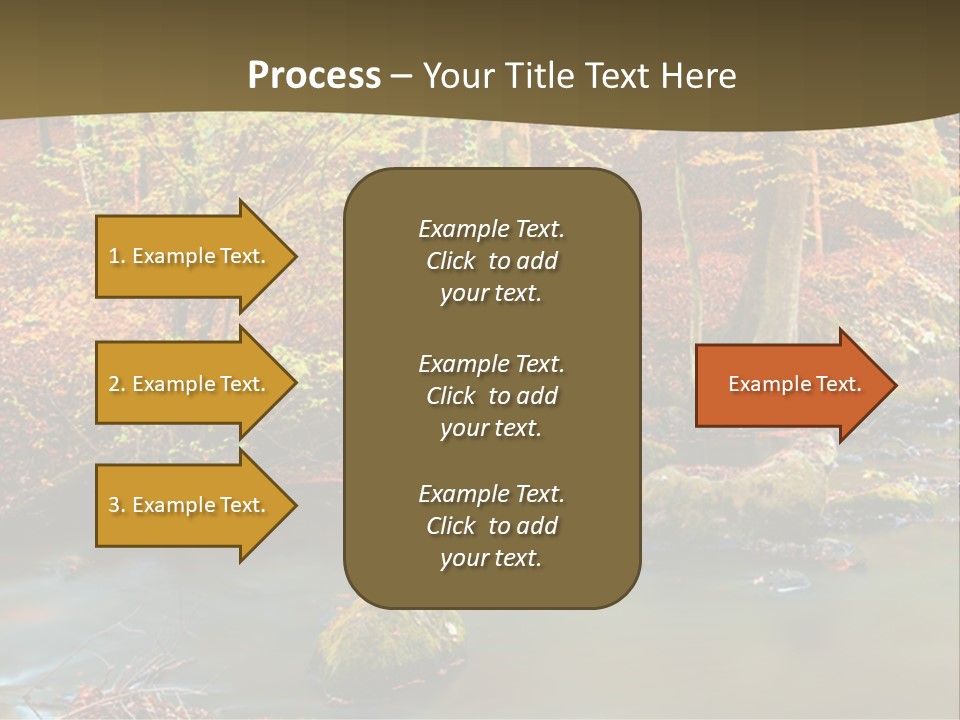 Process – Your Title Text Here

1. Example Text.

2. Example Text.

3. Example Text.

Example Text. Click to add your text.

Example Text. Click to add your text.

Example Text. Click to add your text.

Example Text.